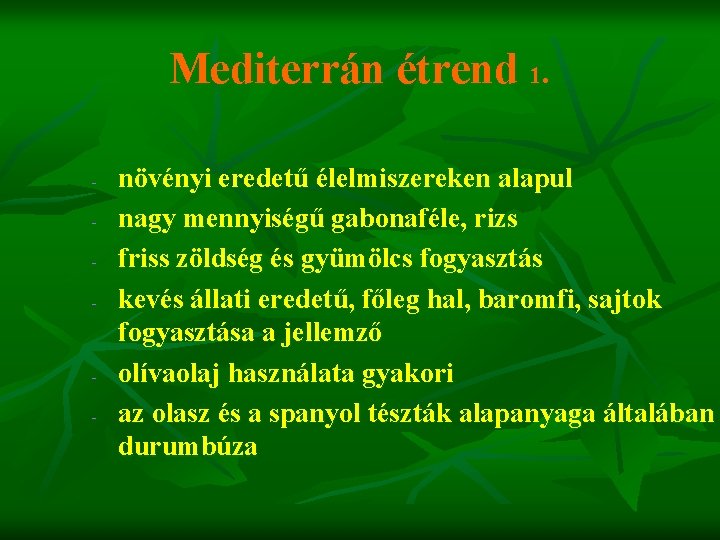 Mediterrán étrend 1.

- növényi eredetű élelmiszereken alapul
- nagy mennyiségű gabonaféle, rizs
- friss zöldség és gyümölcs fogyasztás
- kevés állati eredetű, főleg hal, baromfi, sajtok fogyasztása a jellemző
- olívaolaj használata gyakori
- az olasz és a spanyol tészták alapanyaga általában durumbúza